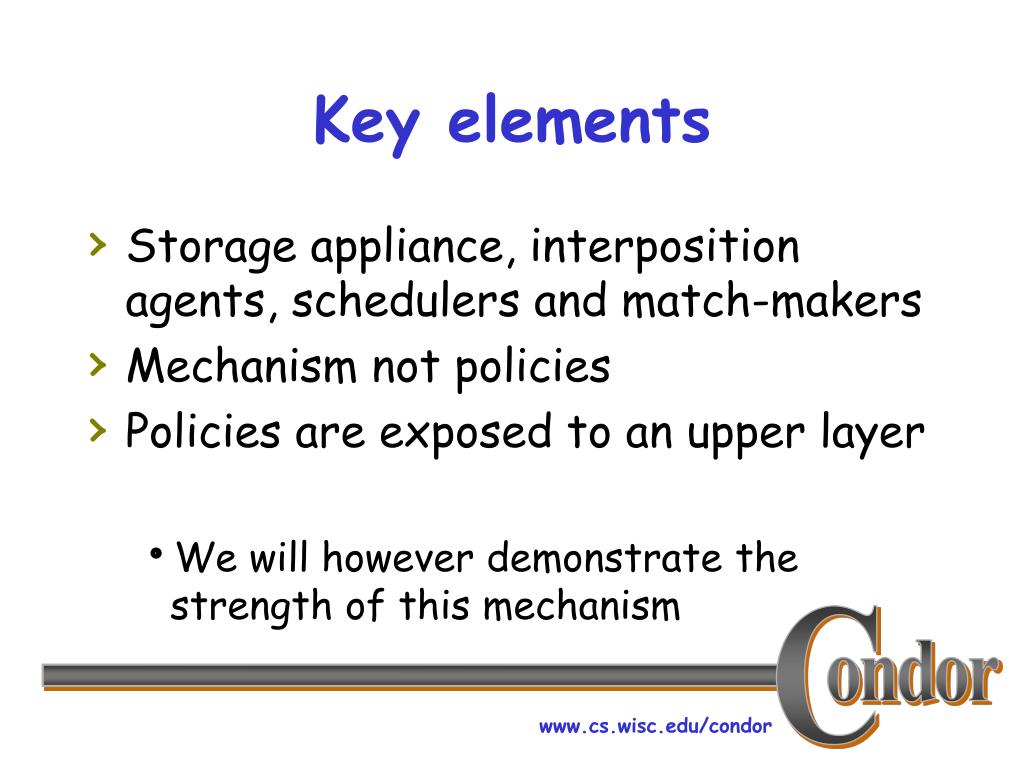 Key elements

› Storage appliance, interposition agents, schedulers and match-makers
› Mechanism not policies
› Policies are exposed to an upper layer

• We will however demonstrate the strength of this mechanism

Condor

www.cs.wisc.edu/condor